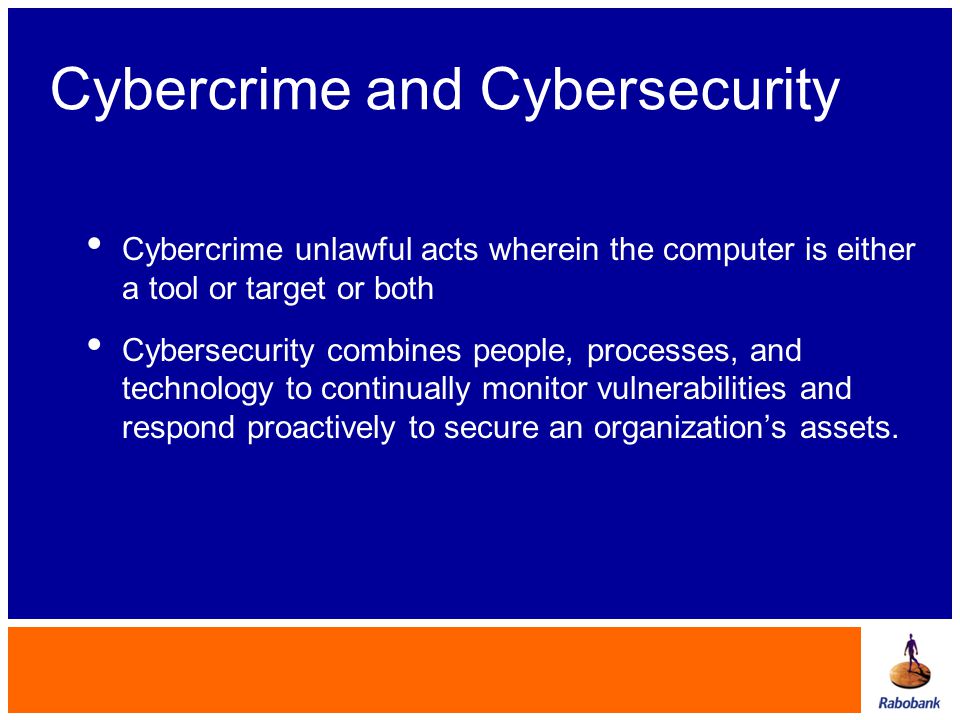 Cybercrime and Cybersecurity

• Cybercrime unlawful acts wherein the computer is either a tool or target or both

• Cybersecurity combines people, processes, and technology to continually monitor vulnerabilities and respond proactively to secure an organization’s assets.

Rabobank